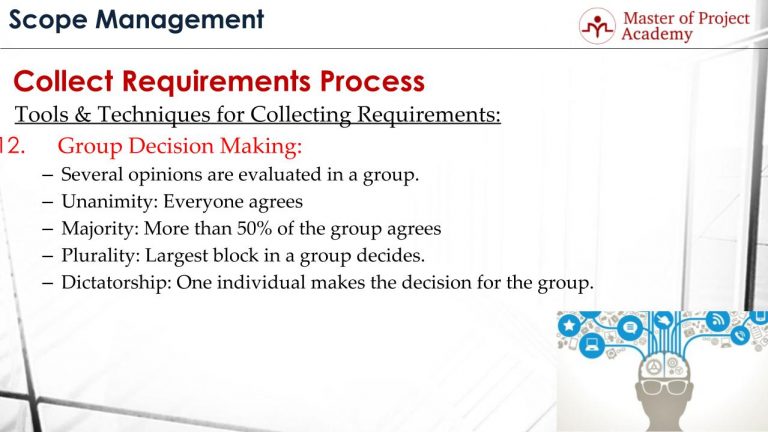 Scope Management

Master of Project Academy

Collect Requirements Process

Tools & Techniques for Collecting Requirements:

12. Group Decision Making:

– Several opinions are evaluated in a group.
– Unanimity: Everyone agrees
– Majority: More than 50% of the group agrees
– Plurality: Largest block in a group decides.
– Dictatorship: One individual makes the decision for the group.